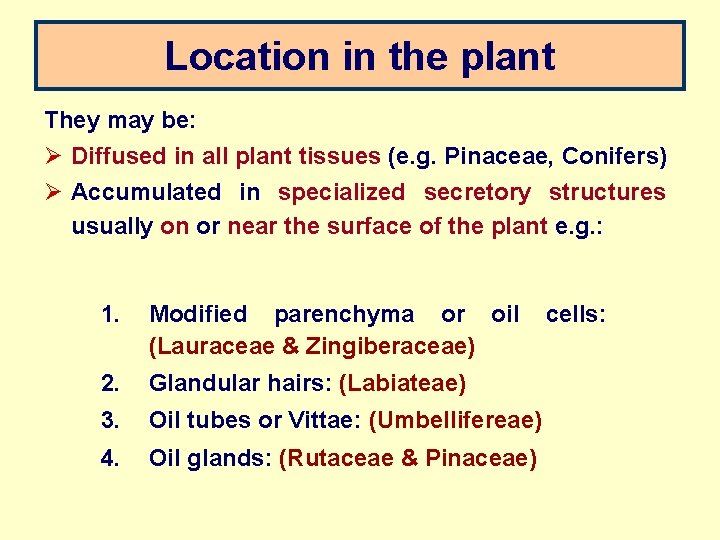 Location in the plant

They may be:

➢ Diffused in all plant tissues (e.g. Pinaceae, Conifers)

➢ Accumulated in specialized secretory structures usually on or near the surface of the plant e.g.:

1. Modified parenchyma or oil cells: (Lauraceae & Zingiberaceae)
2. Glandular hairs: (Labiateae)
3. Oil tubes or Vittae: (Umbellifereae)
4. Oil glands: (Rutaceae & Pinaceae)